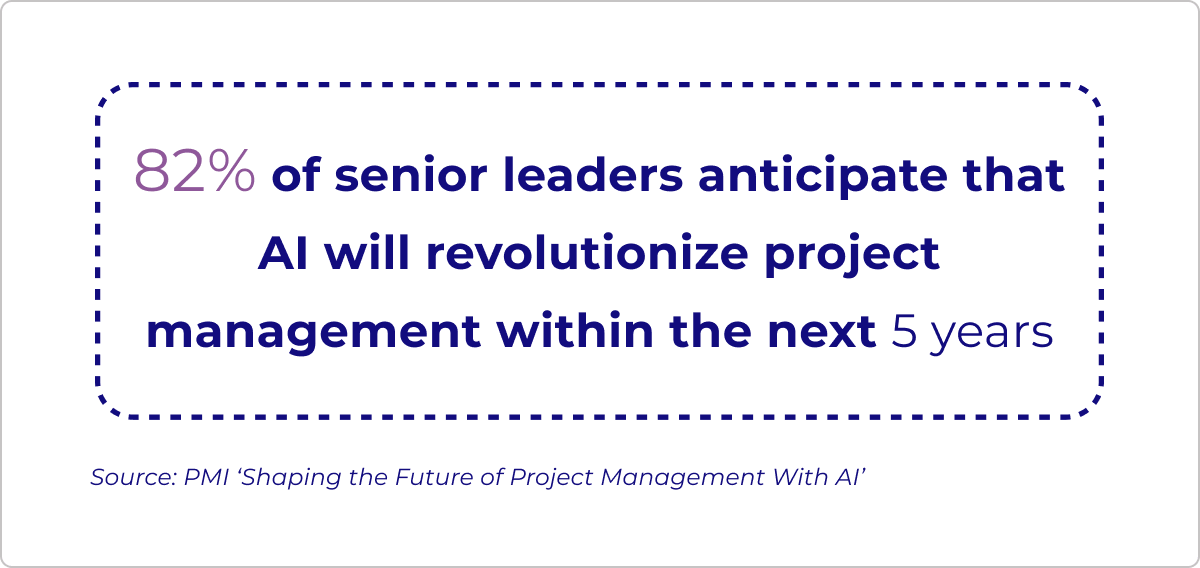 82% of senior leaders anticipate that AI will revolutionize project management within the next 5 years

Source: PMI ‘Shaping the Future of Project Management With AI’